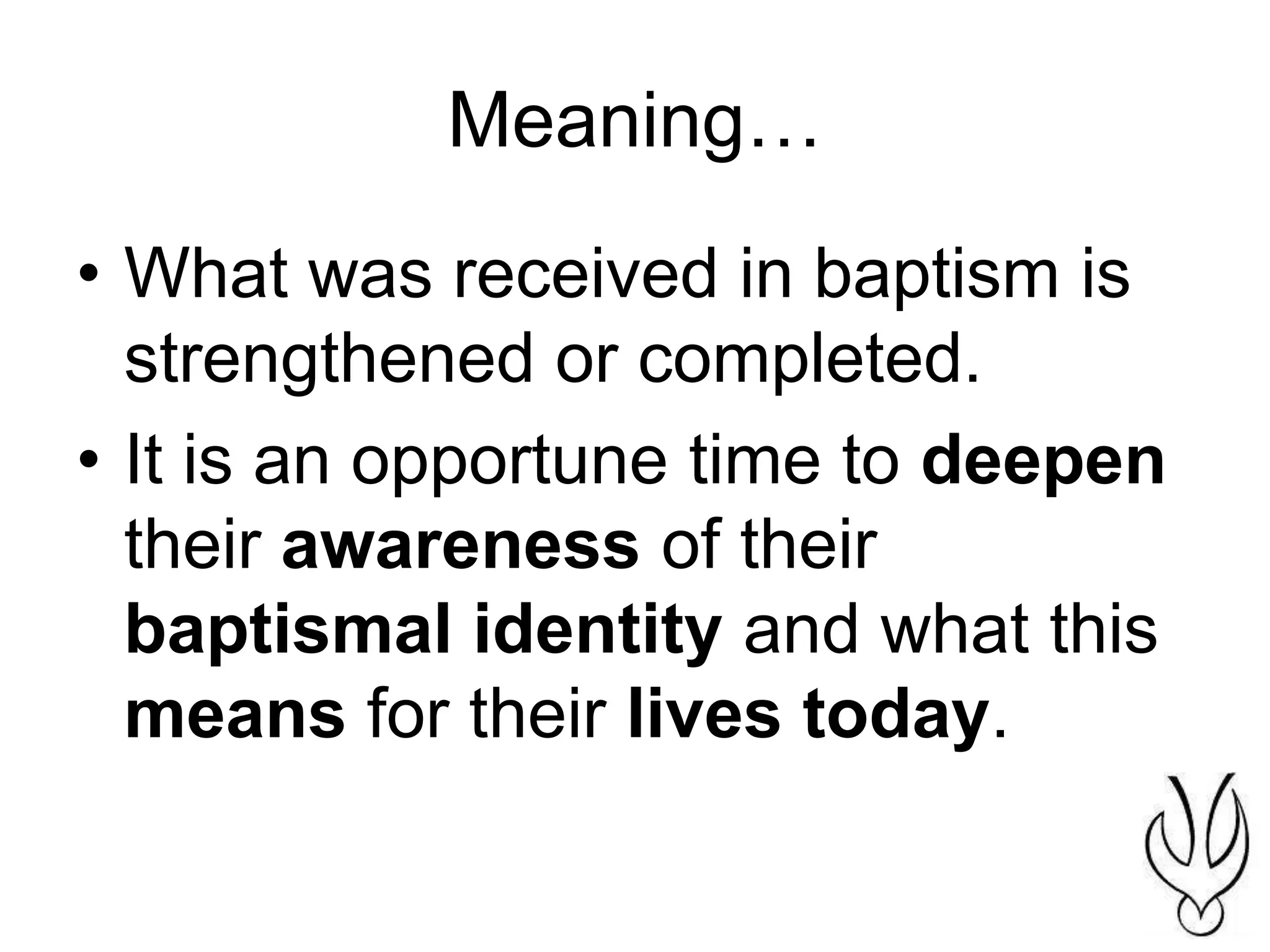 Meaning…

• What was received in baptism is strengthened or completed.

• It is an opportune time to deepen their awareness of their baptismal identity and what this means for their lives today.